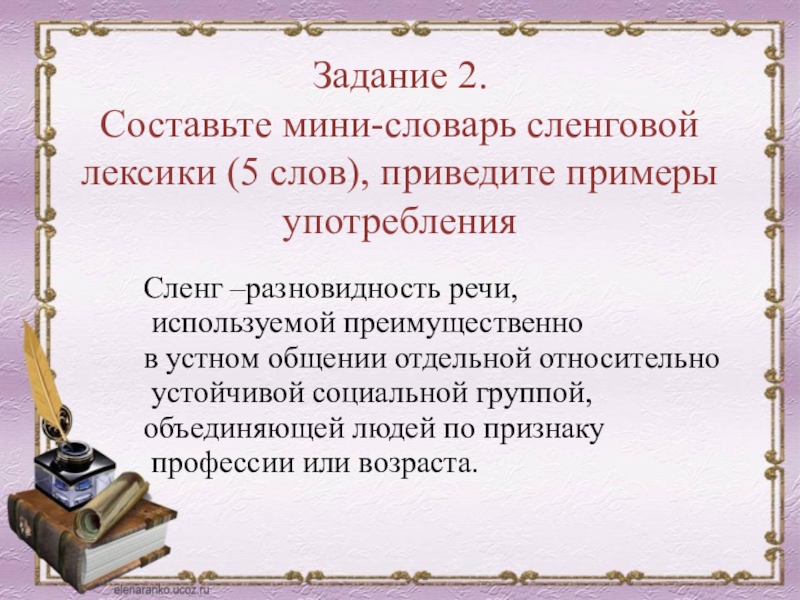 Задание 2.
Составьте мини-словарь сленговой лексики (5 слов), приведите примеры употребления

Сленг –разновидность речи, используемой преимущественно в устном общении отдельной относительно устойчивой социальной группой, объединяющей людей по признаку профессии или возраста.

elenaranko.ucoz.ru